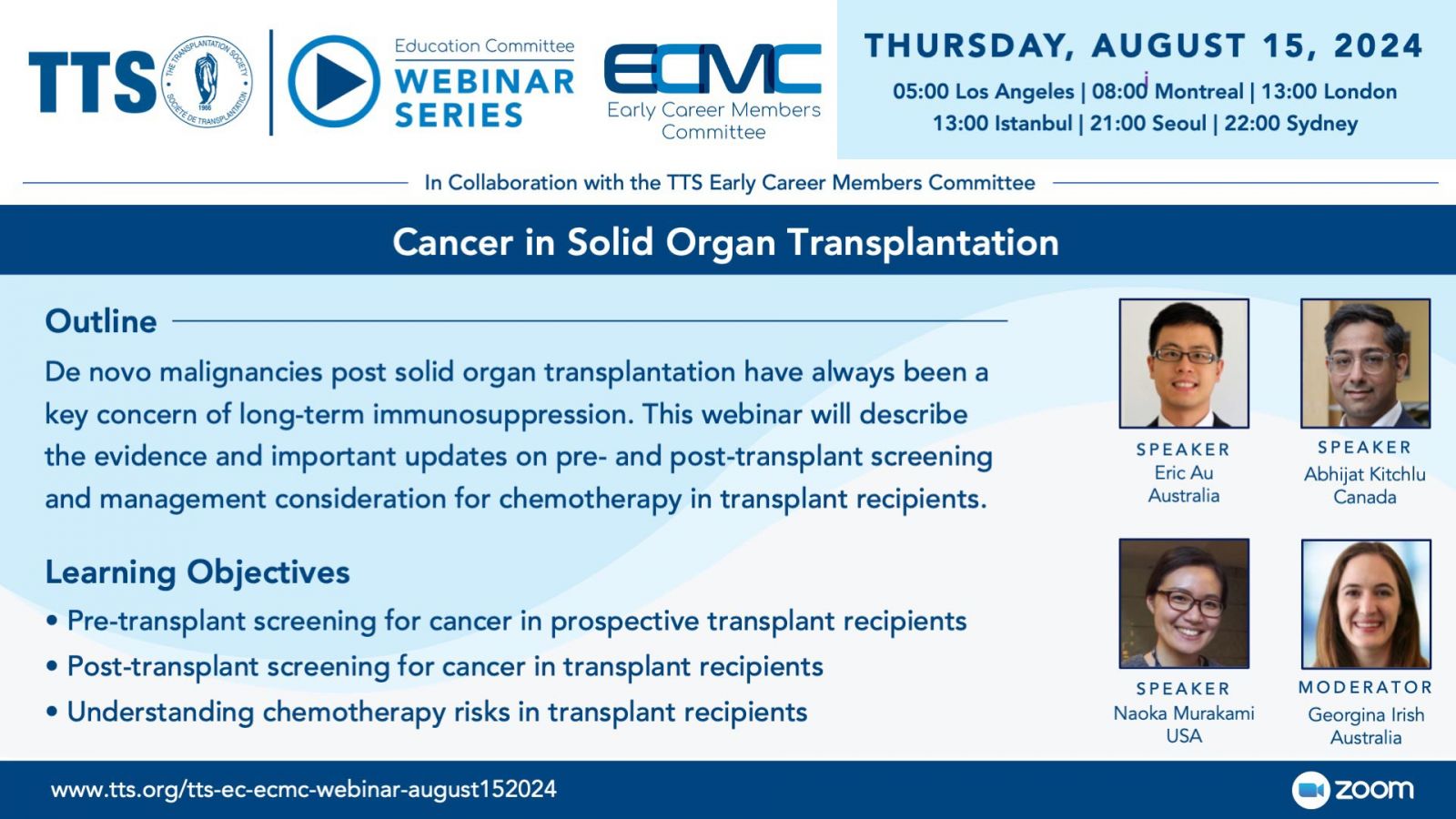 TTS

THE TRANSPLANTATION SOCIETY 1966 SOCIÉTÉ DE TRANSPLANTATION

Education Committee
WEBINAR SERIES

ECMC
Early Career Members Committee

THURSDAY, AUGUST 15, 2024
05:00 Los Angeles | 08:00 Montreal | 13:00 London
13:00 Istanbul | 21:00 Seoul | 22:00 Sydney

In Collaboration with the TTS Early Career Members Committee

Cancer in Solid Organ Transplantation

Outline

De novo malignancies post solid organ transplantation have always been a key concern of long-term immunosuppression. This webinar will describe the evidence and important updates on pre- and post-transplant screening and management consideration for chemotherapy in transplant recipients.

Learning Objectives

• Pre-transplant screening for cancer in prospective transplant recipients
• Post-transplant screening for cancer in transplant recipients
• Understanding chemotherapy risks in transplant recipients

SPEAKER
Eric Au
Australia

SPEAKER
Abhijat Kitchlu
Canada

SPEAKER
Naoka Murakami
USA

MODERATOR
Georgina Irish
Australia

www.tts.org/tts-ec-ecmc-webinar-august152024

zoom